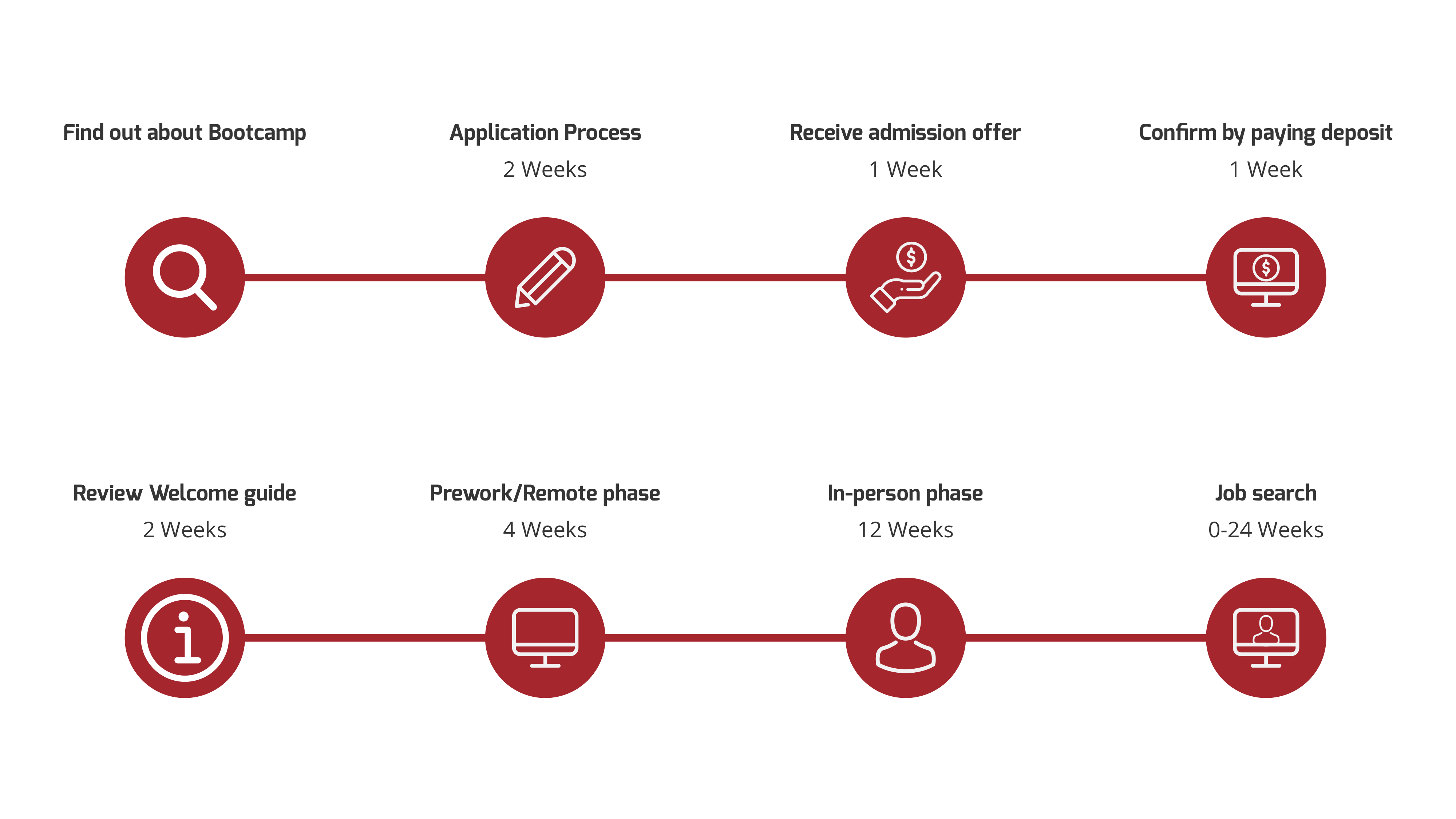 Find out about Bootcamp

Application Process
2 Weeks

Receive admission offer
1 Week

Confirm by paying deposit
1 Week

Review Welcome guide
2 Weeks

Prework/Remote phase
4 Weeks

In-person phase
12 Weeks

Job search
0-24 Weeks